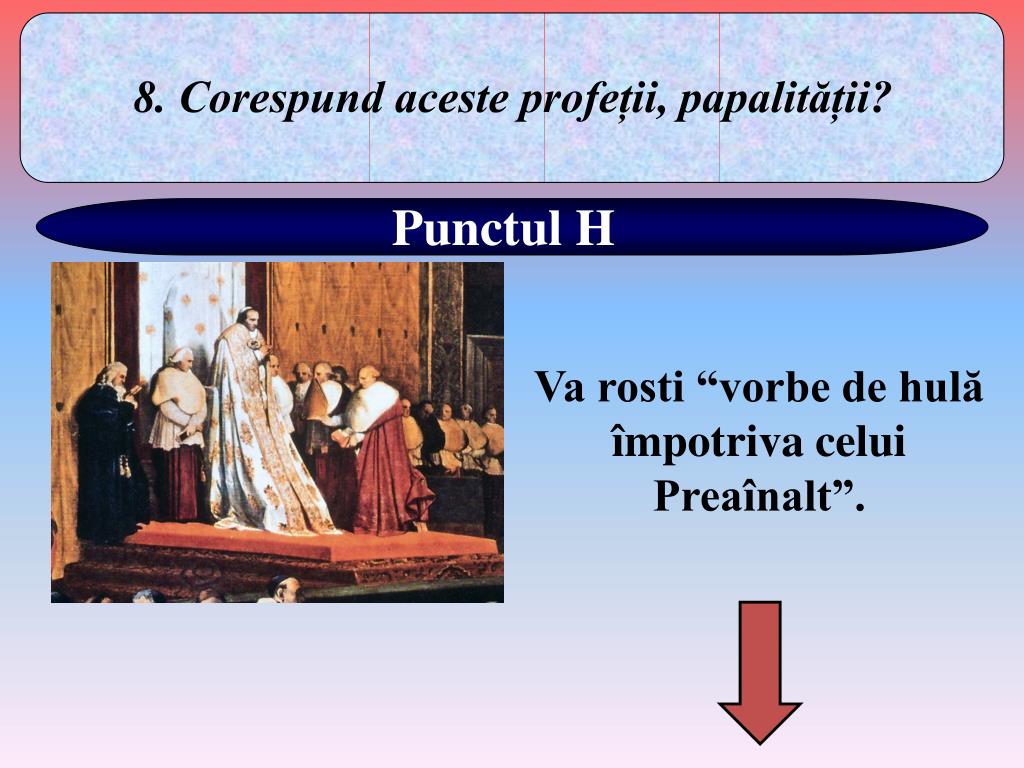 8. Corespund aceste profeții, papalității?

Punctul H

Va rosti “vorbe de hulă împotriva celui Preaînalt”.